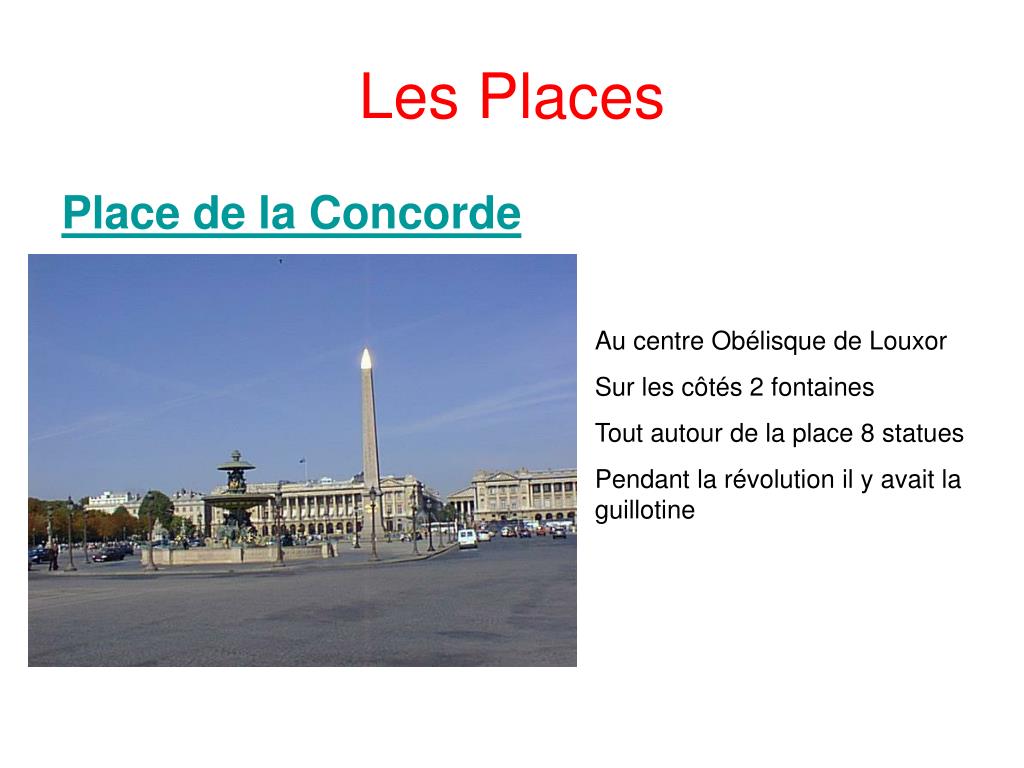 Les Places

Place de la Concorde

Au centre Obélisque de Louxor

Sur les côtés 2 fontaines

Tout autour de la place 8 statues

Pendant la révolution il y avait la guillotine